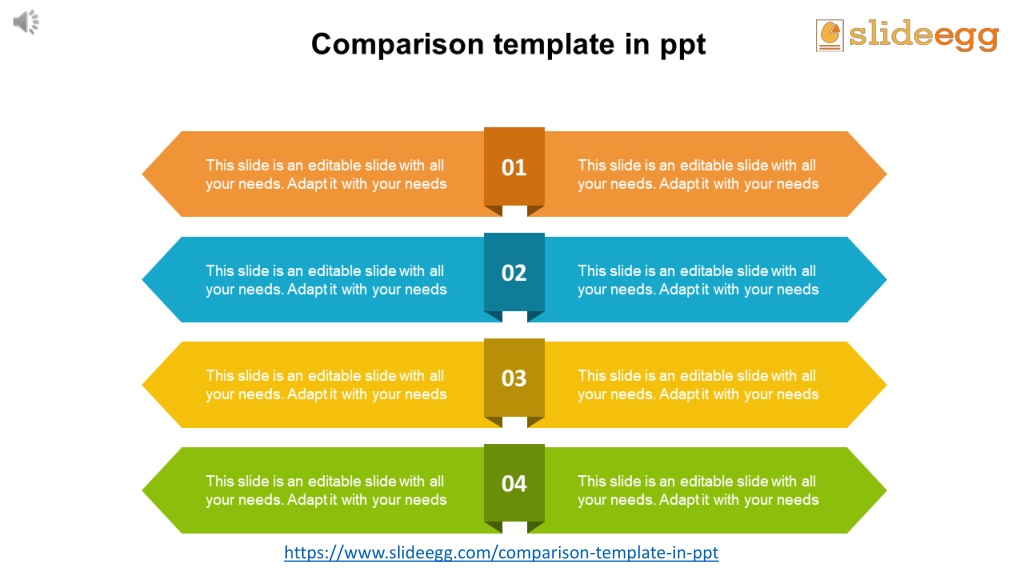 Comparison template in ppt

slideegg

This slide is an editable slide with all your needs. Adapt it with your needs

01

This slide is an editable slide with all your needs. Adapt it with your needs

This slide is an editable slide with all your needs. Adapt it with your needs

02

This slide is an editable slide with all your needs. Adapt it with your needs

This slide is an editable slide with all your needs. Adapt it with your needs

03

This slide is an editable slide with all your needs. Adapt it with your needs

This slide is an editable slide with all your needs. Adapt it with your needs

04

This slide is an editable slide with all your needs. Adapt it with your needs

https://www.slideegg.com/comparison-template-in-ppt